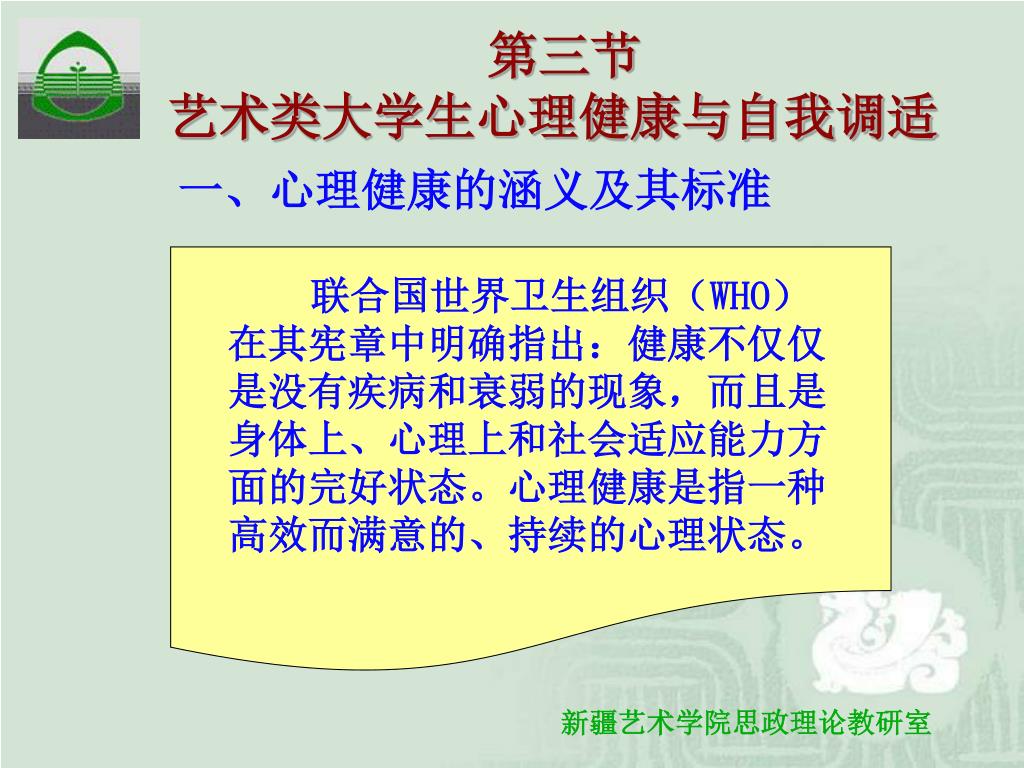 第三节
艺术类大学生心理健康与自我调适

一、心理健康的涵义及其标准

联合国世界卫生组织（WHO）在其宪章中明确指出：健康不仅仅是没有疾病和衰弱的现象，而且是身体上、心理上和社会适应能力方面的完好状态。心理健康是指一种高效而满意的、持续的心理状态。

新疆艺术学院思政理论教研室